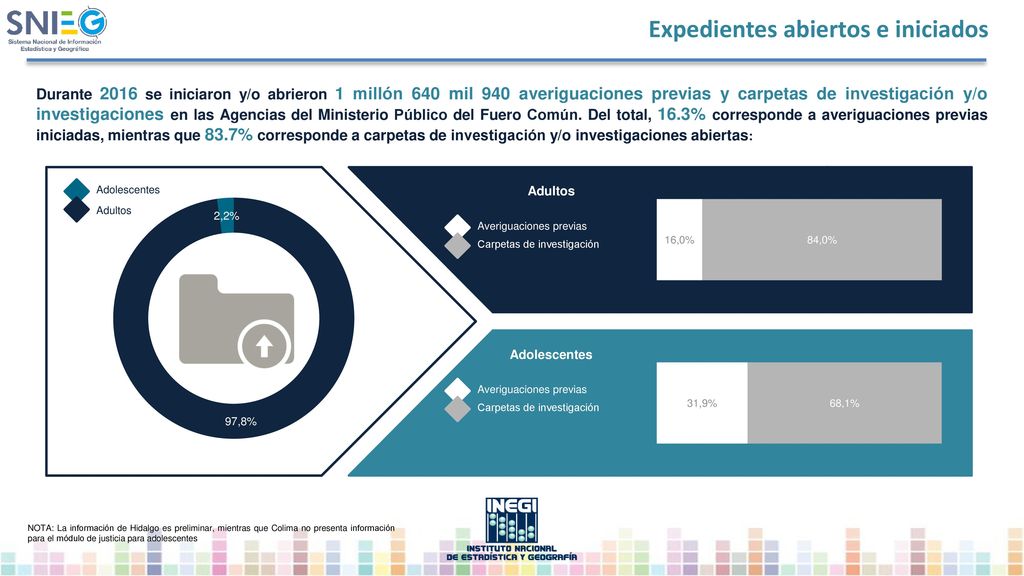 SNIEG
Sistema Nacional de Información Estadística y Geográfica

Expedientes abiertos e iniciados

Durante 2016 se iniciaron y/o abrieron 1 millón 640 mil 940 averiguaciones previas y carpetas de investigación y/o investigaciones en las Agencias del Ministerio Público del Fuero Común. Del total, 16.3% corresponde a averiguaciones previas iniciadas, mientras que 83.7% corresponde a carpetas de investigación y/o investigaciones abiertas:

Adolescentes
Adultos
2,2%
97,8%

Adultos
Averiguaciones previas
Carpetas de investigación
16,0%
84,0%

Adolescentes
Averiguaciones previas
Carpetas de investigación
31,9%
68,1%

NOTA: La información de Hidalgo es preliminar, mientras que Colima no presenta información para el módulo de justicia para adolescentes

INEGI
INSTITUTO NACIONAL DE ESTADÍSTICA Y GEOGRAFÍA